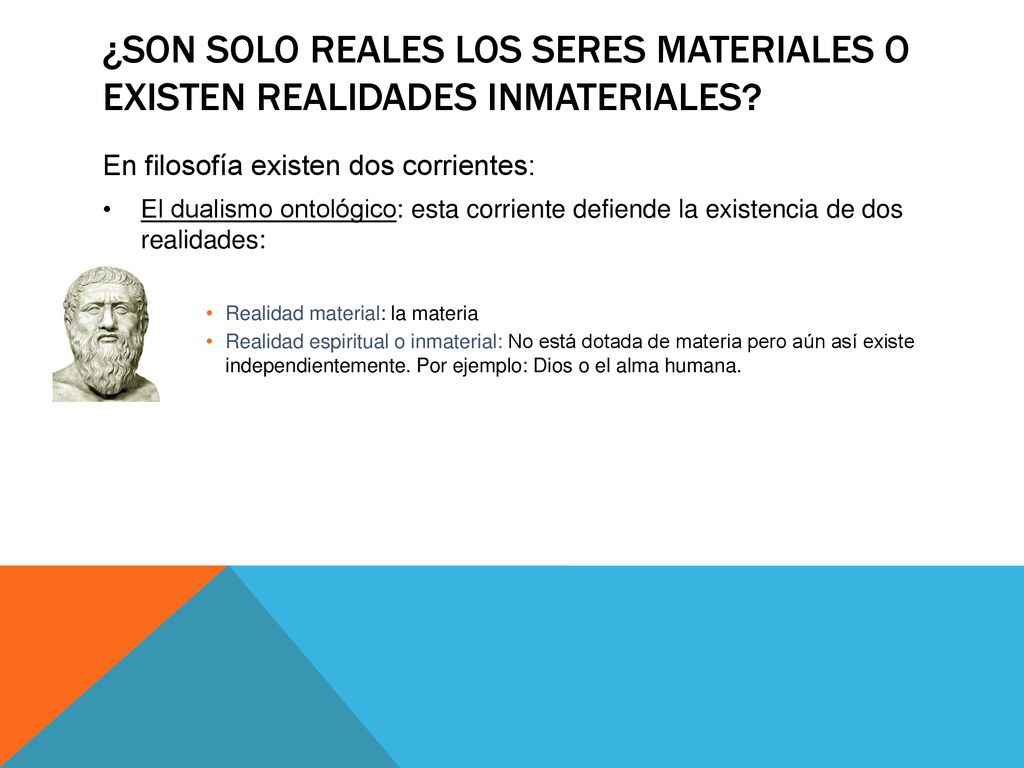 ¿SON SOLO REALES LOS SERES MATERIALES O EXISTEN REALIDADES INMATERIALES?

En filosofía existen dos corrientes:

• El dualismo ontológico: esta corriente defiende la existencia de dos realidades:

• Realidad material: la materia
• Realidad espiritual o inmaterial: No está dotada de materia pero aún así existe independientemente. Por ejemplo: Dios o el alma humana.